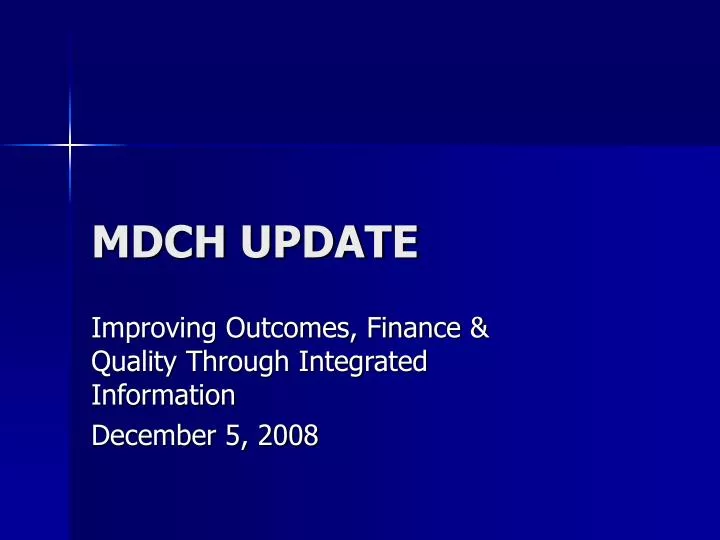 MDCH UPDATE

Improving Outcomes, Finance & Quality Through Integrated Information

December 5, 2008